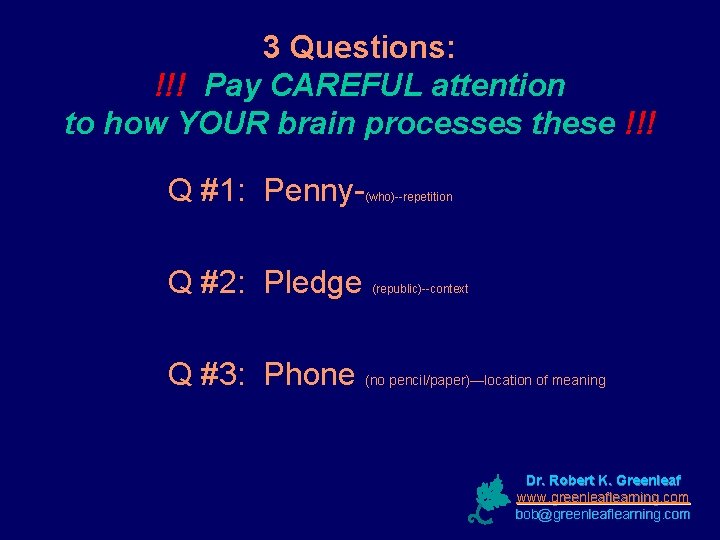 3 Questions:
!!! Pay CAREFUL attention to how YOUR brain processes these !!!

Q #1: Penny-(who)--repetition

Q #2: Pledge (republic)--context

Q #3: Phone (no pencil/paper)—location of meaning

Dr. Robert K. Greenleaf
www.greenleaflearning.com
bob@greenleaflearning.com